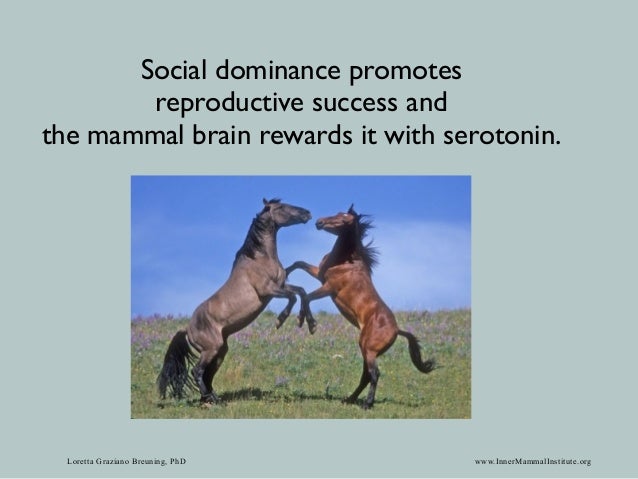 Social dominance promotes
reproductive success and
the mammal brain rewards it with serotonin.

Loretta Graziano Breuning, PhD

www.InnerMammalInstitute.org